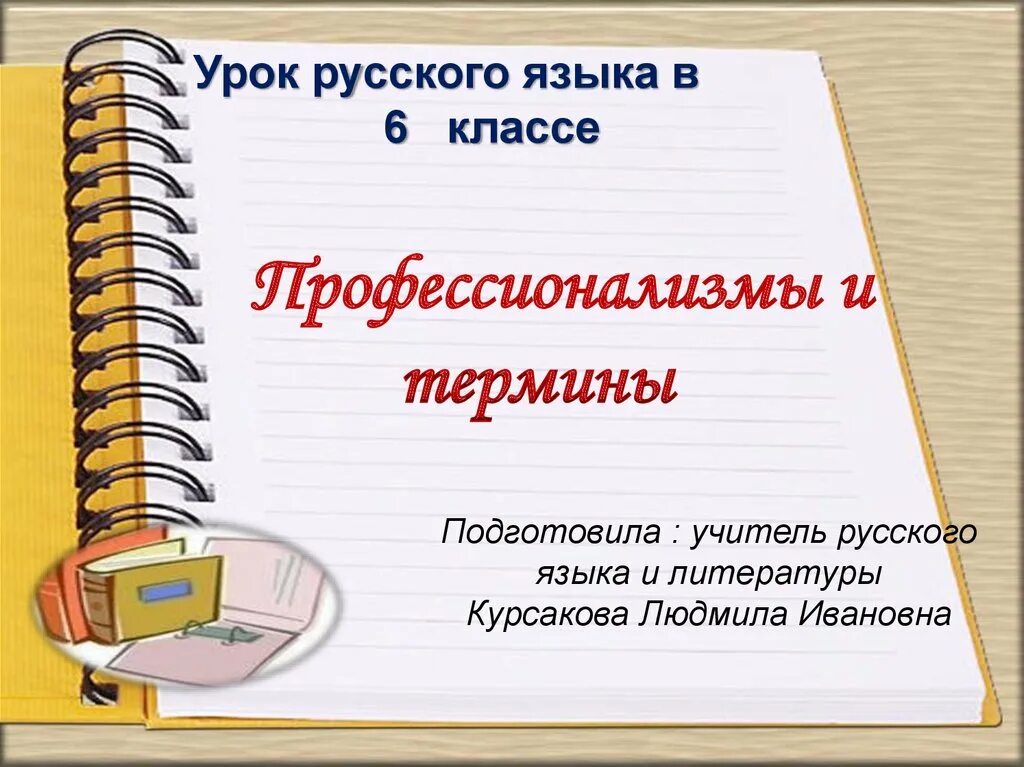 Урок русского языка в 6 классе

Профессионализмы и термины

Подготовила : учитель русского языка и литературы Курсакова Людмила Ивановна